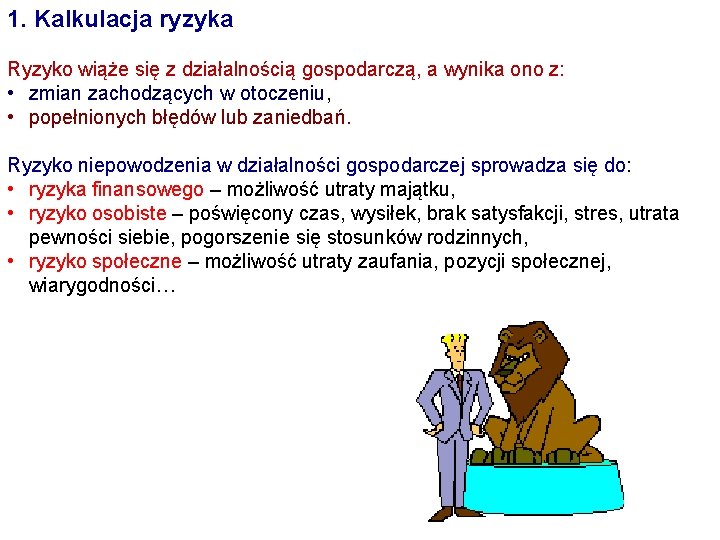 1. Kalkulacja ryzyka

Ryzyko wiąże się z działalnością gospodarczą, a wynika ono z:
• zmian zachodzących w otoczeniu,
• popełnionych błędów lub zaniedbań.

Ryzyko niepowodzenia w działalności gospodarczej sprowadza się do:
• ryzyka finansowego – możliwość utraty majątku,
• ryzyko osobiste – poświęcony czas, wysiłek, brak satysfakcji, stres, utrata pewności siebie, pogorszenie się stosunków rodzinnych,
• ryzyko społeczne – możliwość utraty zaufania, pozycji społecznej, wiarygodności…